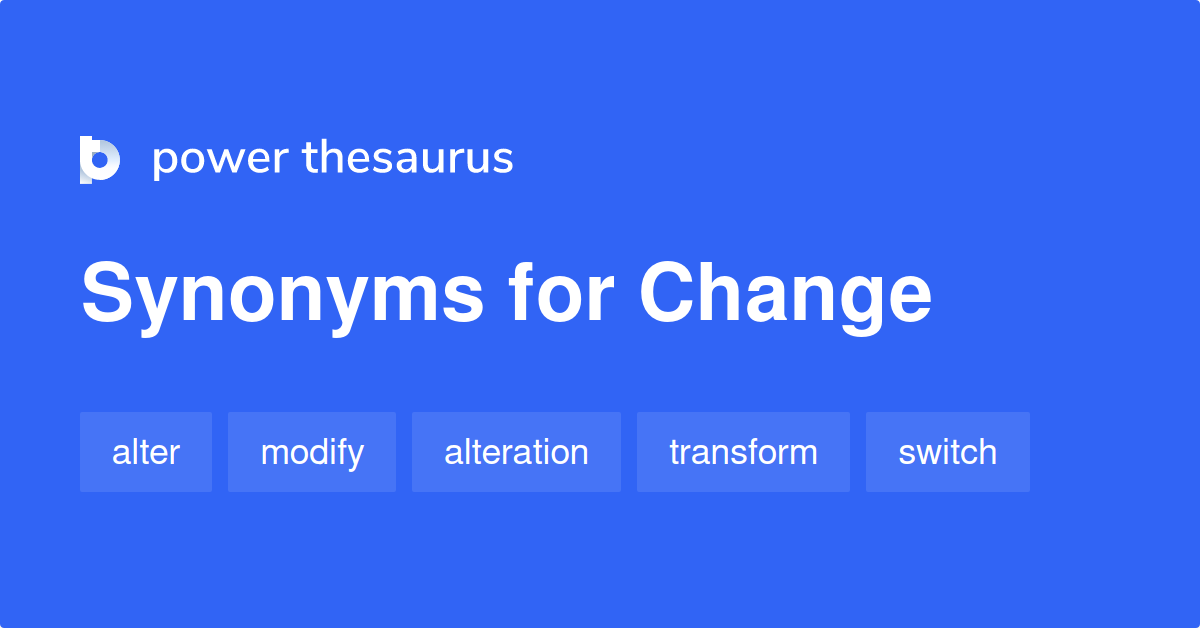 power thesaurus

Synonyms for Change

alter modify alteration transform switch